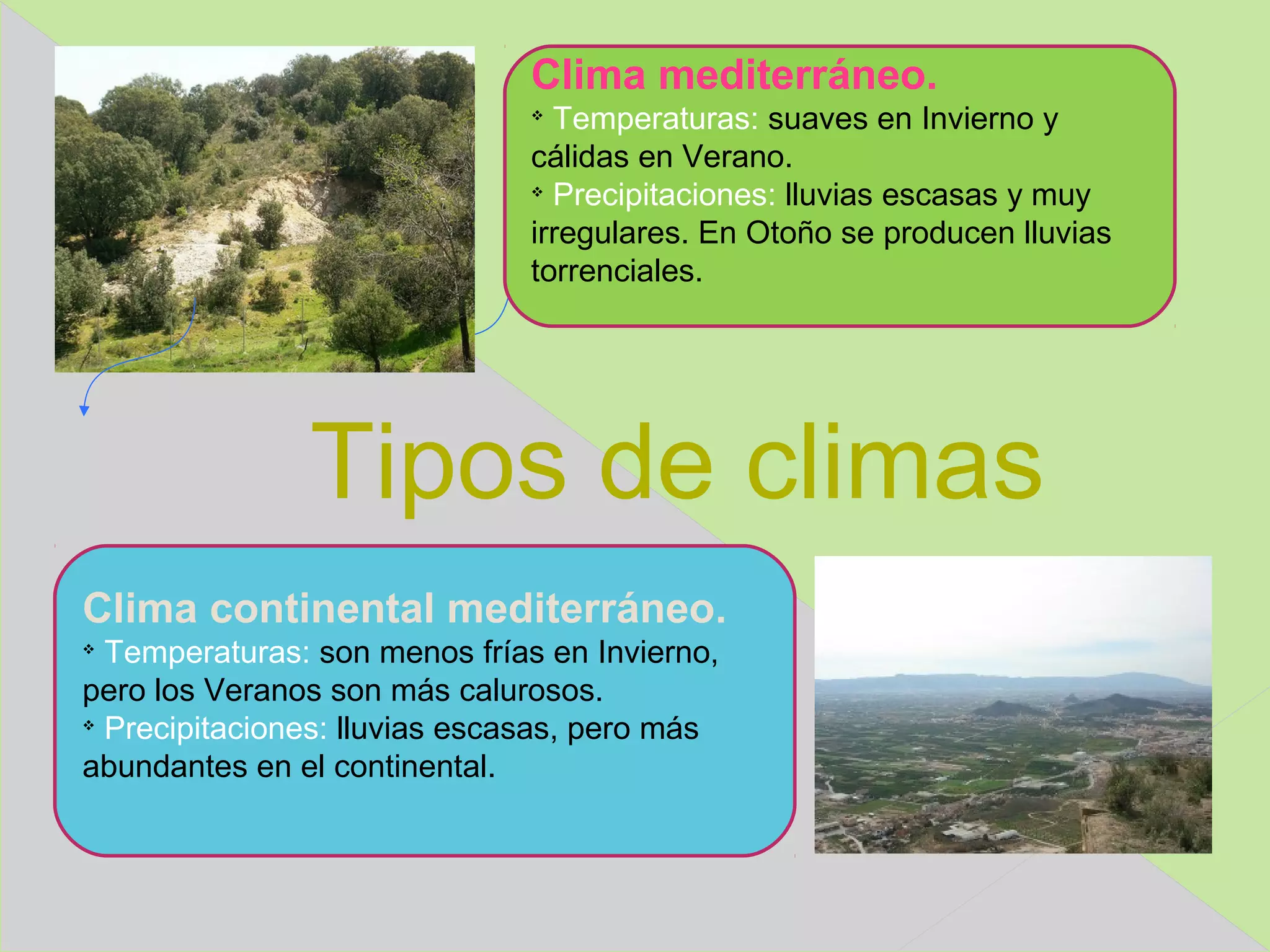 Clima mediterráneo.

❖ Temperaturas: suaves en Invierno y cálidas en Verano.

❖ Precipitaciones: lluvias escasas y muy irregulares. En Otoño se producen lluvias torrenciales.

Tipos de climas

Clima continental mediterráneo.

❖ Temperaturas: son menos frías en Invierno, pero los Veranos son más calurosos.

❖ Precipitaciones: lluvias escasas, pero más abundantes en el continental.